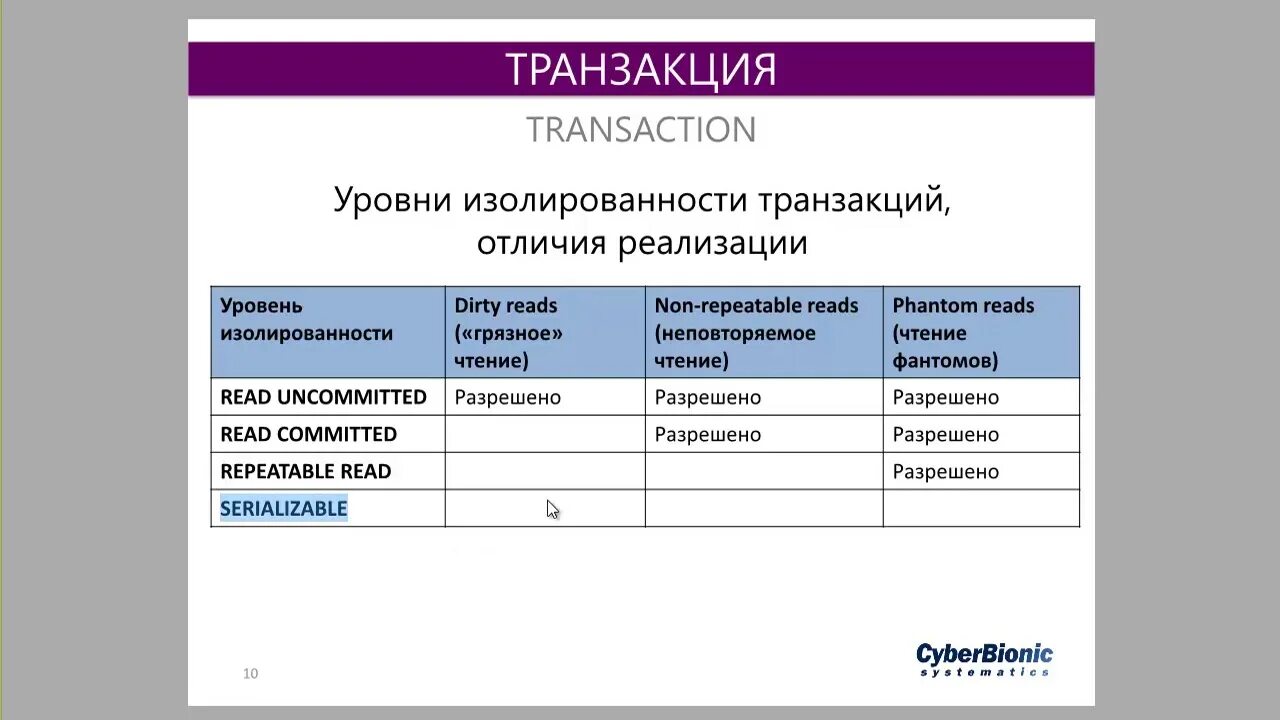 ТРАНЗАКЦИЯ

TRANSACTION

Уровни изолированности транзакций, отличия реализации

| Уровень изолированности | Dirty reads («грязное» чтение) | Non-repeatable reads (неповторяемое чтение) | Phantom reads (чтение фантомов) |
|---|---|---|---|
| READ UNCOMMITTED | Разрешено | Разрешено | Разрешено |
| READ COMMITTED | | Разрешено | Разрешено |
| REPEATABLE READ | | | Разрешено |
| SERIALIZABLE | | | |

10

CyberBionic systematics